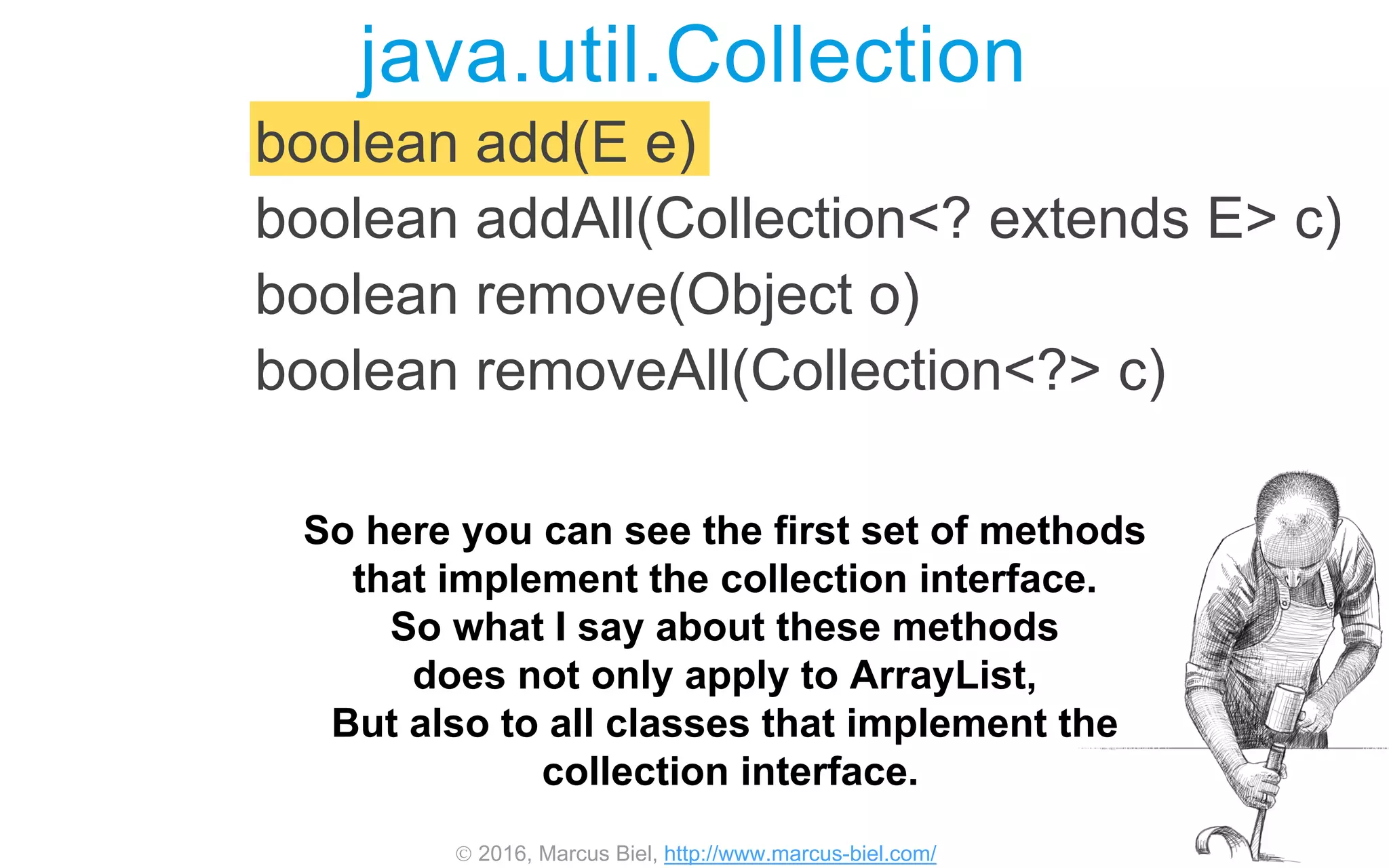 java.util.Collection

boolean add(E e)
boolean addAll(Collection<? extends E> c)
boolean remove(Object o)
boolean removeAll(Collection<?> c)

So here you can see the first set of methods that implement the collection interface. So what I say about these methods does not only apply to ArrayList, But also to all classes that implement the collection interface.

© 2016, Marcus Biel, http://www.marcus-biel.com/